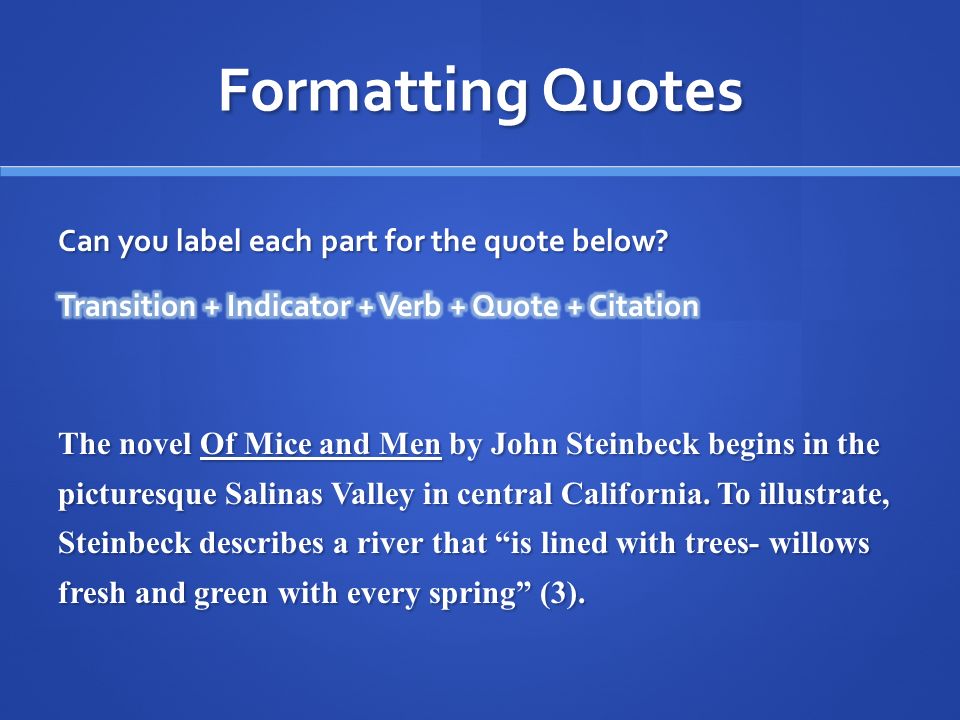 Formatting Quotes

Can you label each part for the quote below?

Transition + Indicator + Verb + Quote + Citation

The novel Of Mice and Men by John Steinbeck begins in the picturesque Salinas Valley in central California. To illustrate, Steinbeck describes a river that “is lined with trees- willows fresh and green with every spring” (3).